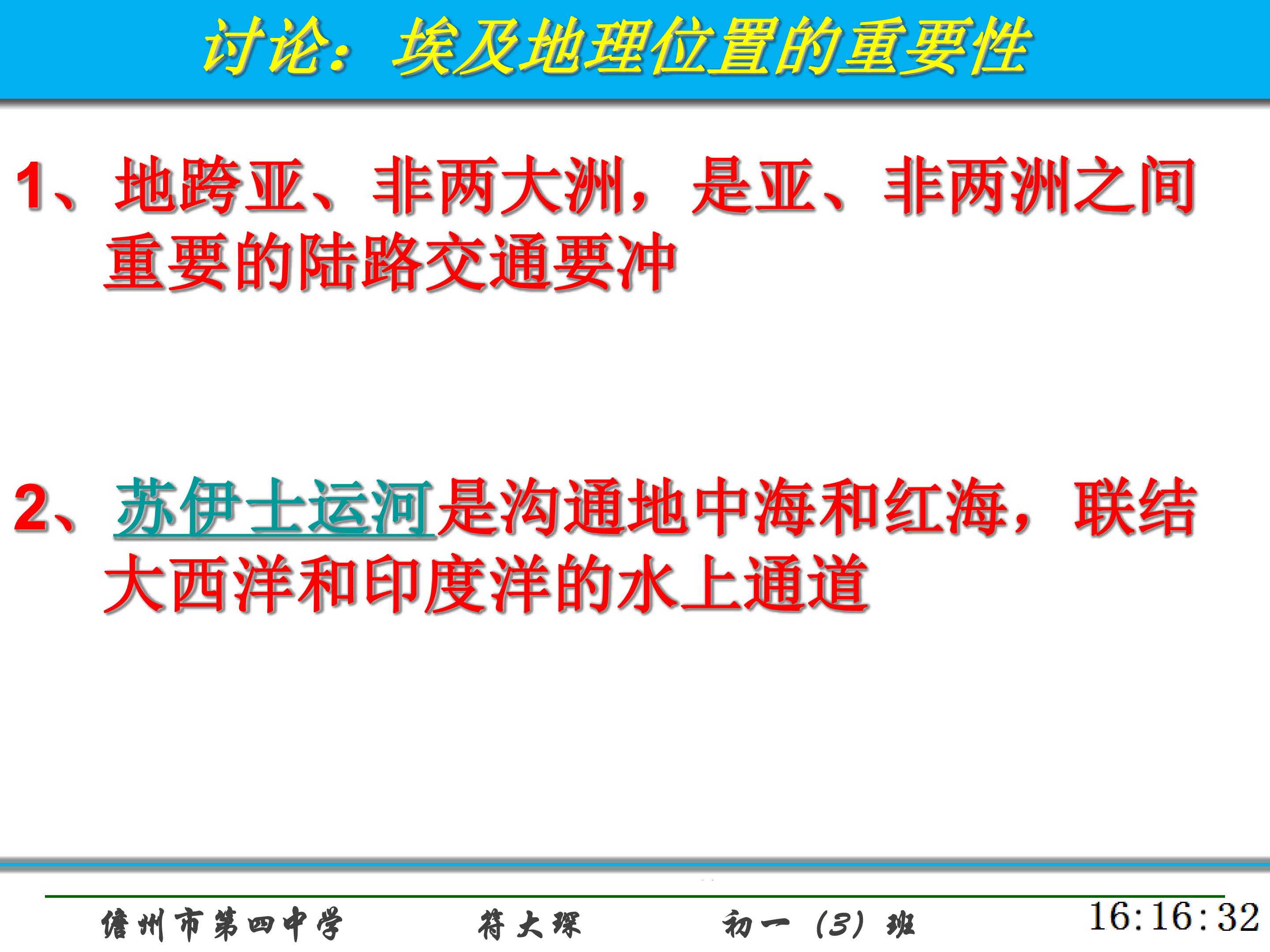 讨论：埃及地理位置的重要性

1、地跨亚、非两大洲，是亚、非两洲之间重要的陆路交通要冲

2、苏伊士运河是沟通地中海和红海，联结大西洋和印度洋的水上通道

儋州市第四中学 符大琛 初一（3）班 16:16:32